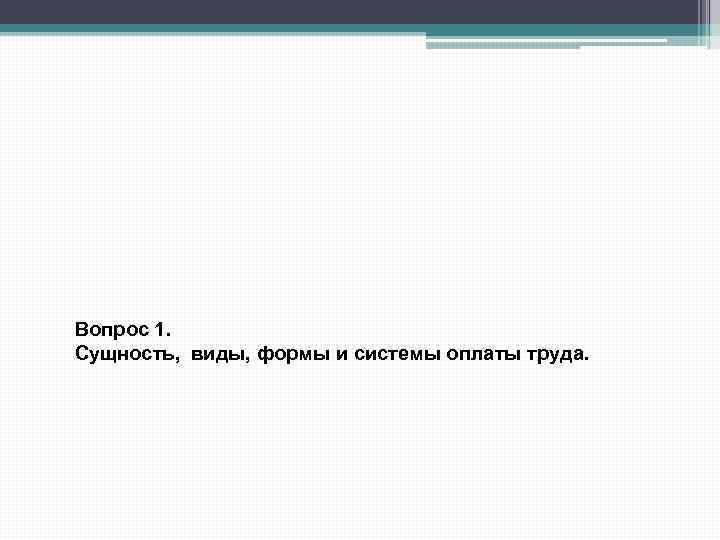 Вопрос 1.
Сущность, виды, формы и системы оплаты труда.